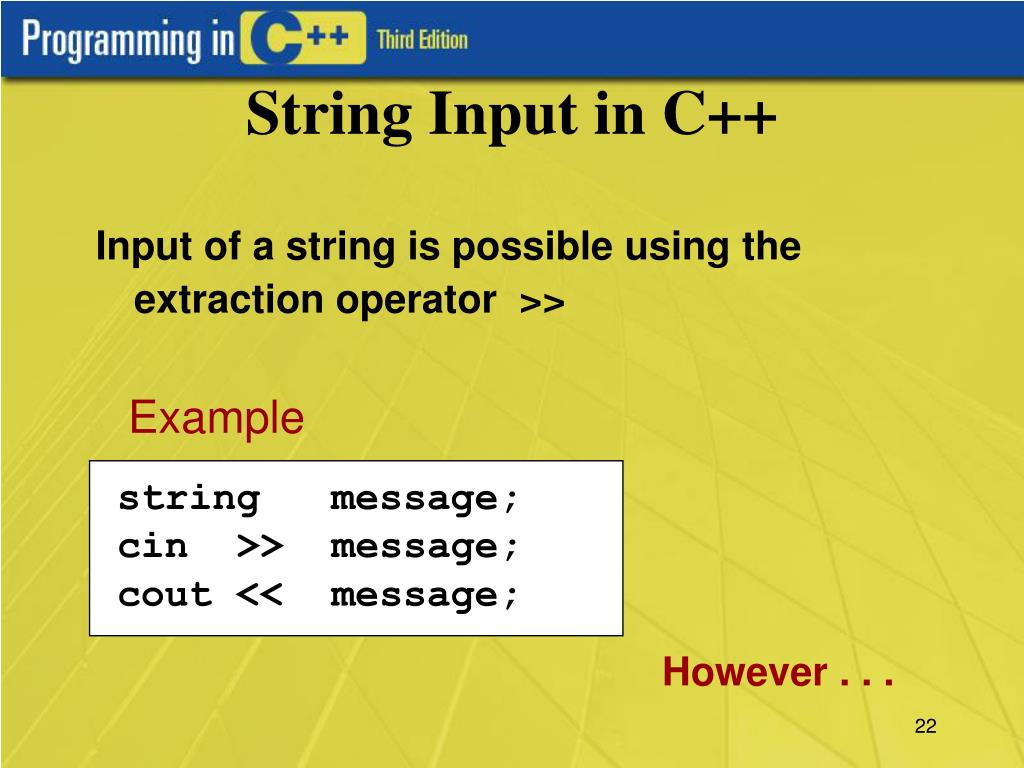 Programming in C++ Third Edition

String Input in C++

Input of a string is possible using the extraction operator >>

Example

string message;
cin >> message;
cout << message;

However . . .

22